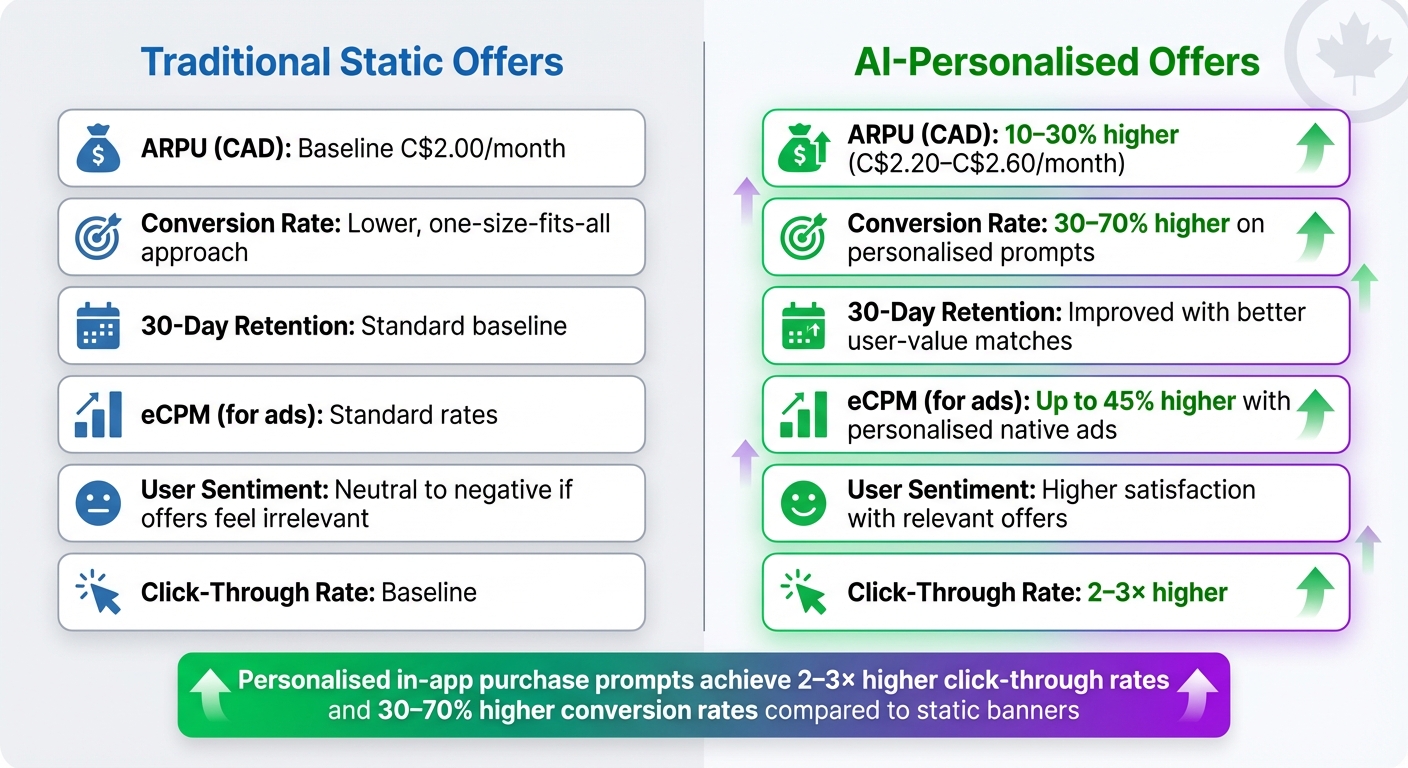 Traditional Static Offers

ARPU (CAD): Baseline C$2.00/month

Conversion Rate: Lower, one-size-fits-all approach

30-Day Retention: Standard baseline

eCPM (for ads): Standard rates

User Sentiment: Neutral to negative if offers feel irrelevant

Click-Through Rate: Baseline

AI-Personalised Offers

ARPU (CAD): 10–30% higher (C$2.20–C$2.60/month)

Conversion Rate: 30–70% higher on personalised prompts

30-Day Retention: Improved with better user-value matches

eCPM (for ads): Up to 45% higher with personalised native ads

User Sentiment: Higher satisfaction with relevant offers

Click-Through Rate: 2–3× higher

Personalised in-app purchase prompts achieve 2–3× higher click-through rates and 30–70% higher conversion rates compared to static banners